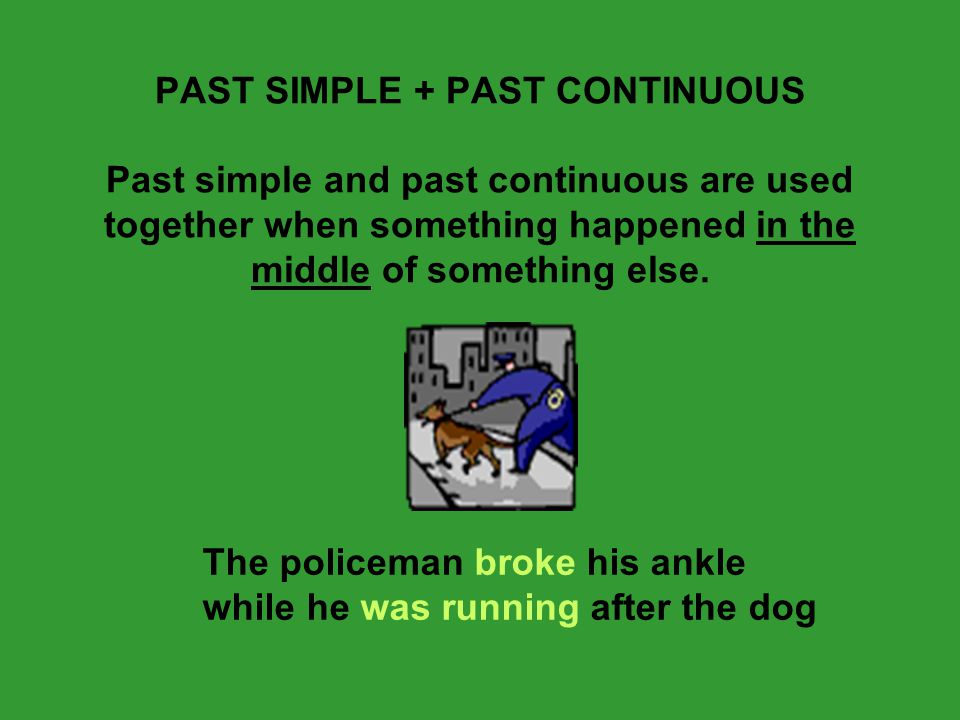 PAST SIMPLE + PAST CONTINUOUS

Past simple and past continuous are used together when something happened in the middle of something else.

The policeman broke his ankle while he was running after the dog